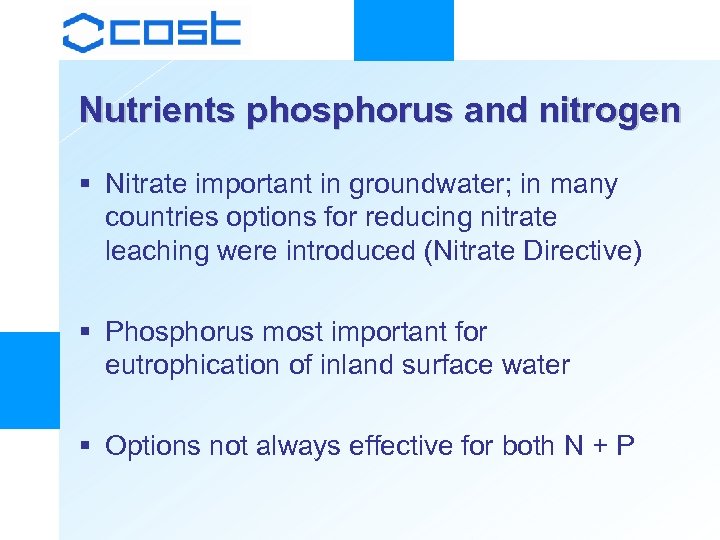 cost

Nutrients phosphorus and nitrogen

▪ Nitrate important in groundwater; in many countries options for reducing nitrate leaching were introduced (Nitrate Directive)

▪ Phosphorus most important for eutrophication of inland surface water

▪ Options not always effective for both N + P